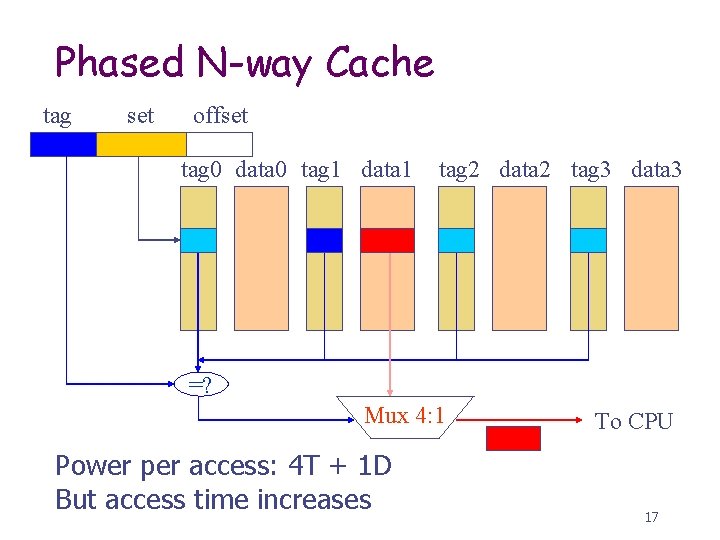 Phased N-way Cache

tag set offset

tag0 data0 tag1 data1 tag2 data2 tag3 data3

=?

Mux 4:1

To CPU

Power per access: 4T + 1D
But access time increases

17